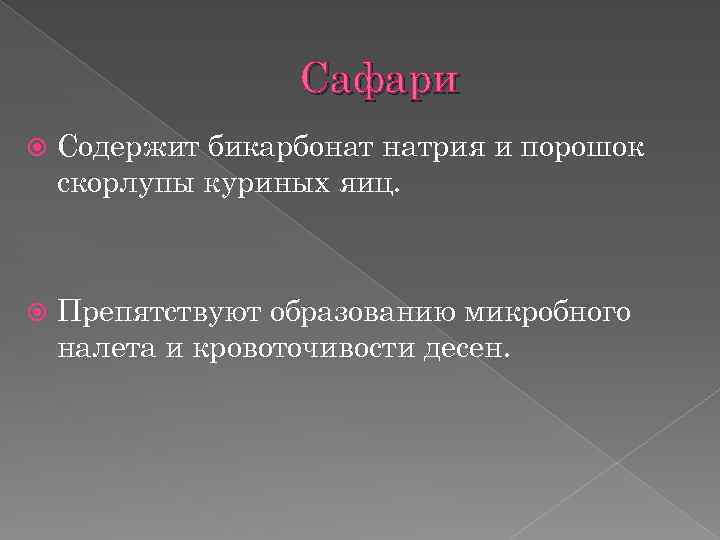 Сафари

Содержит бикарбонат натрия и порошок скорлупы куриных яиц.

Препятствуют образованию микробного налета и кровоточивости десен.